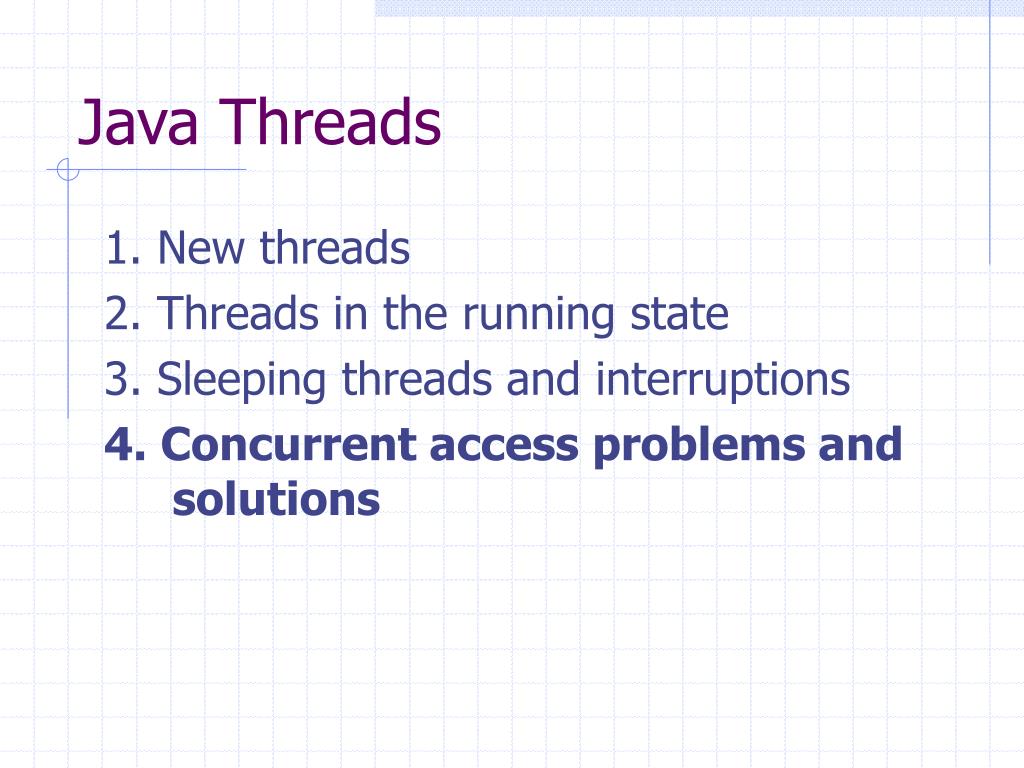 Java Threads

1. New threads
2. Threads in the running state
3. Sleeping threads and interruptions
4. Concurrent access problems and solutions